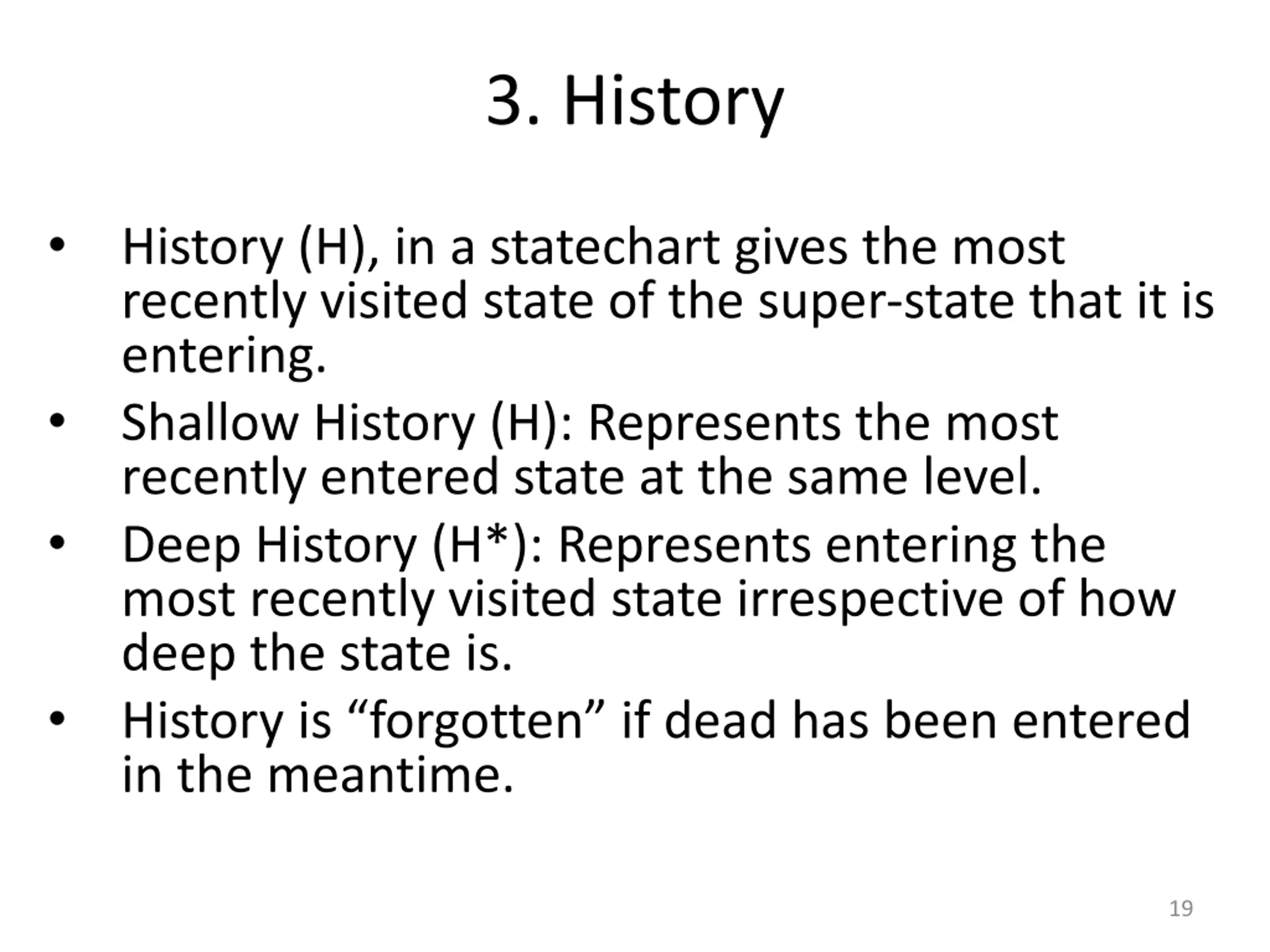 3. History

• History (H), in a statechart gives the most recently visited state of the super-state that it is entering.
• Shallow History (H): Represents the most recently entered state at the same level.
• Deep History (H*): Represents entering the most recently visited state irrespective of how deep the state is.
• History is “forgotten” if dead has been entered in the meantime.

19